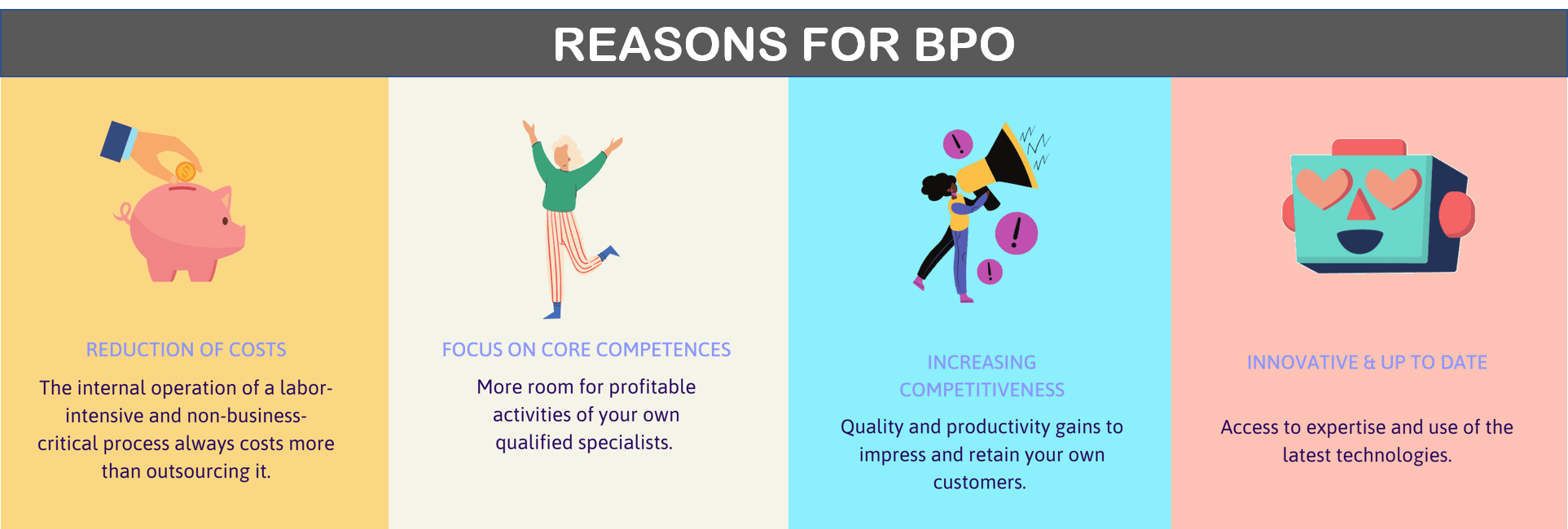 REASONS FOR BPO

REDUCTION OF COSTS

The internal operation of a labor-intensive and non-business-critical process always costs more than outsourcing it.

FOCUS ON CORE COMPETENCES

More room for profitable activities of your own qualified specialists.

INCREASING COMPETITIVENESS

Quality and productivity gains to impress and retain your own customers.

INNOVATIVE & UP TO DATE

Access to expertise and use of the latest technologies.